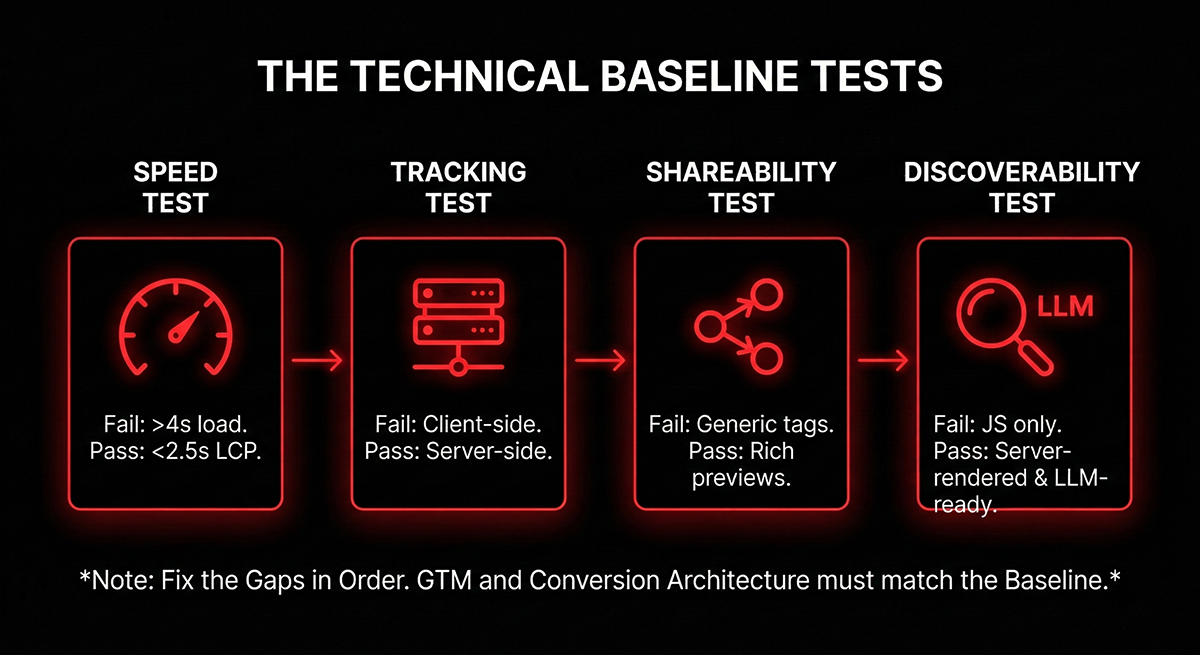 THE TECHNICAL BASELINE TESTS

SPEED TEST

Fail: >4s load.
Pass: <2.5s LCP.

TRACKING TEST

Fail: Client-side.
Pass: Server-side.

SHAREABILITY TEST

Fail: Generic tags.
Pass: Rich previews.

DISCOVERABILITY TEST

LLM

Fail: JS only.
Pass: Server-rendered & LLM-ready.

*Note: Fix the Gaps in Order. GTM and Conversion Architecture must match the Baseline.*